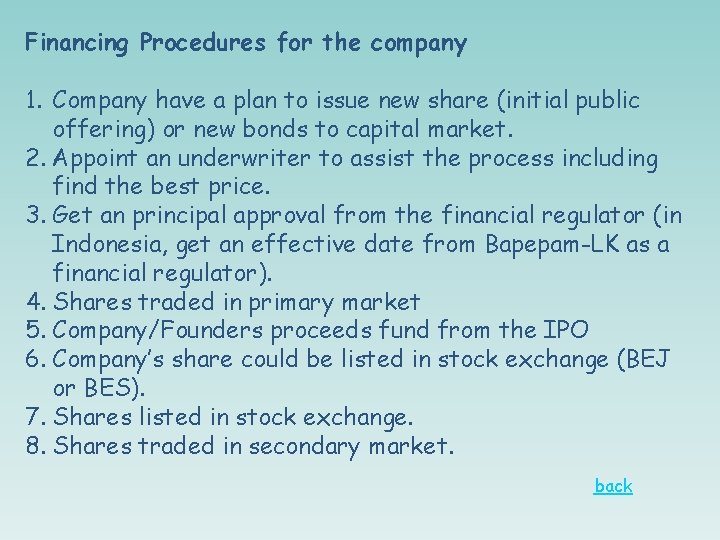 Financing Procedures for the company

1. Company have a plan to issue new share (initial public offering) or new bonds to capital market.
2. Appoint an underwriter to assist the process including find the best price.
3. Get an principal approval from the financial regulator (in Indonesia, get an effective date from Bapepam-LK as a financial regulator).
4. Shares traded in primary market
5. Company/Founders proceeds fund from the IPO
6. Company's share could be listed in stock exchange (BEJ or BES).
7. Shares listed in stock exchange.
8. Shares traded in secondary market.

back